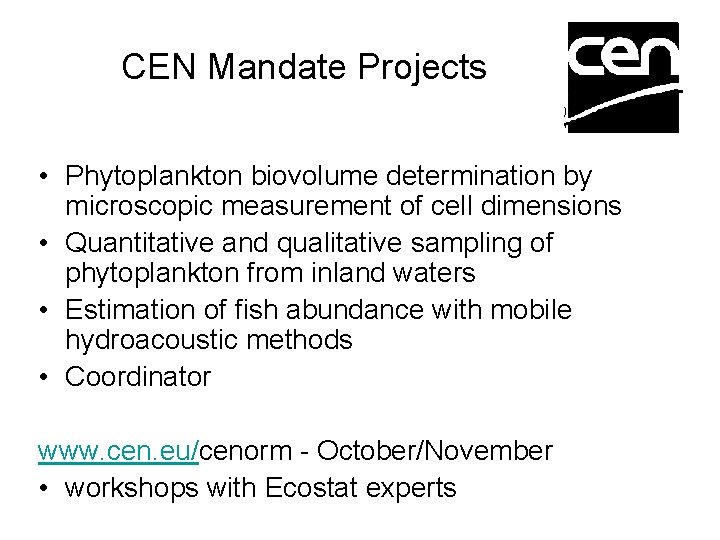 CEN Mandate Projects

cen

• Phytoplankton biovolume determination by microscopic measurement of cell dimensions
• Quantitative and qualitative sampling of phytoplankton from inland waters
• Estimation of fish abundance with mobile hydroacoustic methods
• Coordinator

www.cen.eu/cenorm - October/November
• workshops with Ecostat experts